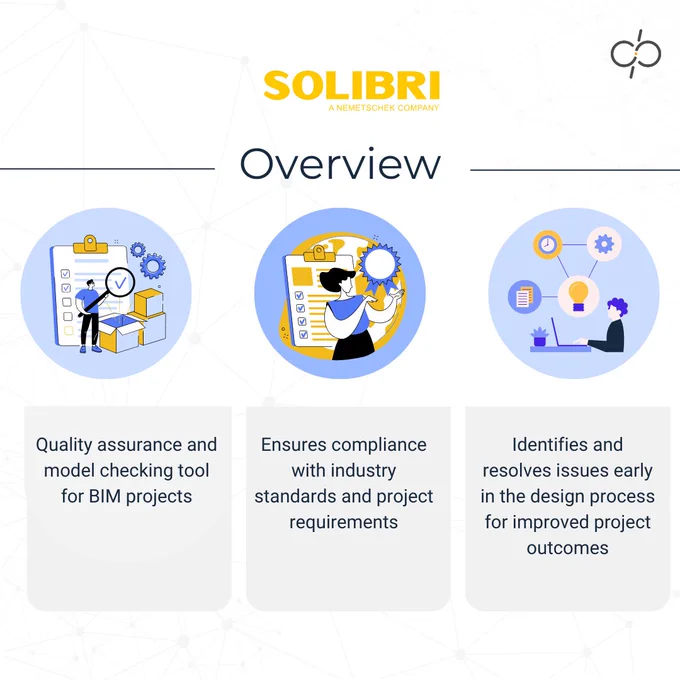 SOLIBRI
A NEMETSCHEK COMPANY

Overview

Quality assurance and model checking tool for BIM projects

Ensures compliance with industry standards and project requirements

Identifies and resolves issues early in the design process for improved project outcomes